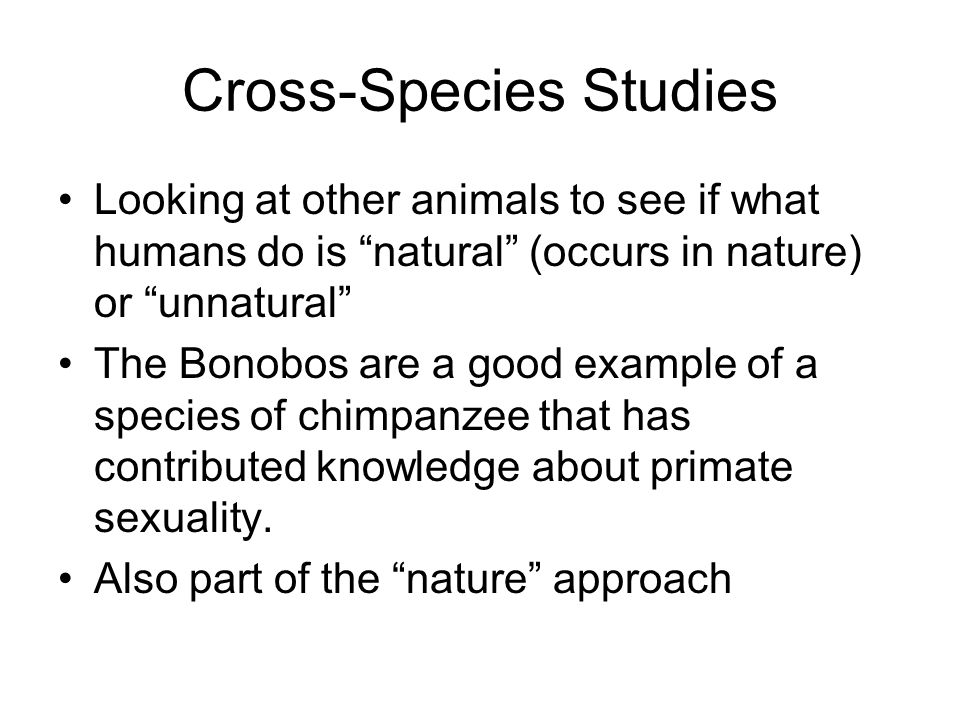 Cross-Species Studies

• Looking at other animals to see if what humans do is “natural” (occurs in nature) or “unnatural”

• The Bonobos are a good example of a species of chimpanzee that has contributed knowledge about primate sexuality.

• Also part of the “nature” approach